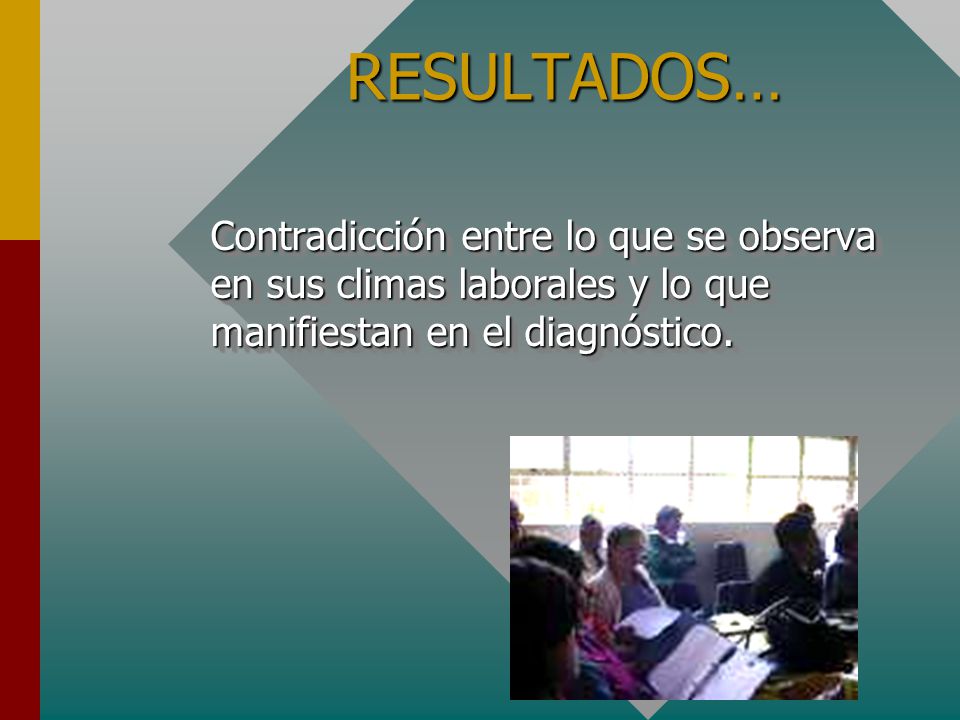 RESULTADOS…

Contradicción entre lo que se observa en sus climas laborales y lo que manifiestan en el diagnóstico.